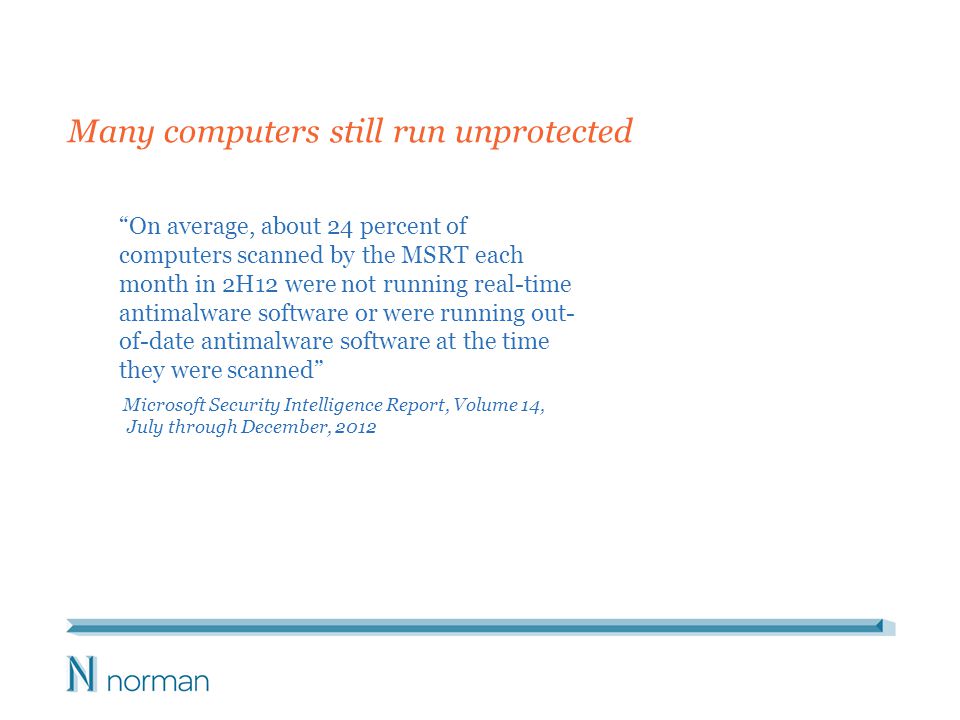 Many computers still run unprotected

“On average, about 24 percent of computers scanned by the MSRT each month in 2H12 were not running real-time antimalware software or were running out-of-date antimalware software at the time they were scanned”

Microsoft Security Intelligence Report, Volume 14, July through December, 2012

N norman